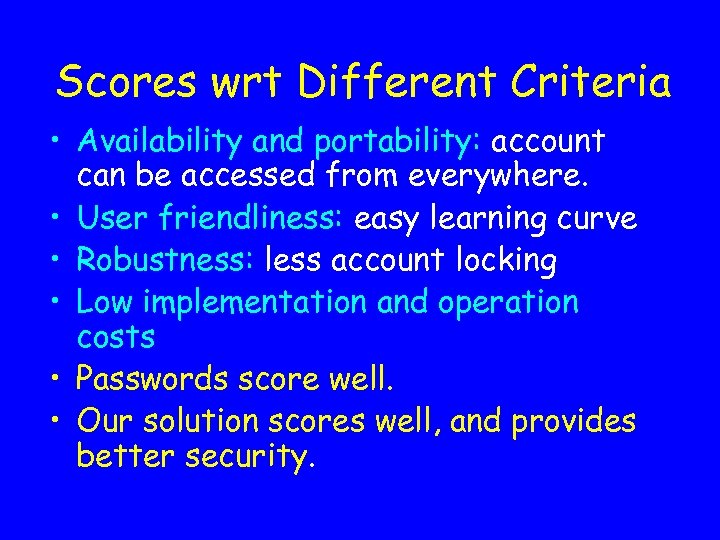 Scores wrt Different Criteria

• Availability and portability: account can be accessed from everywhere.
• User friendliness: easy learning curve
• Robustness: less account locking
• Low implementation and operation costs
• Passwords score well.
• Our solution scores well, and provides better security.